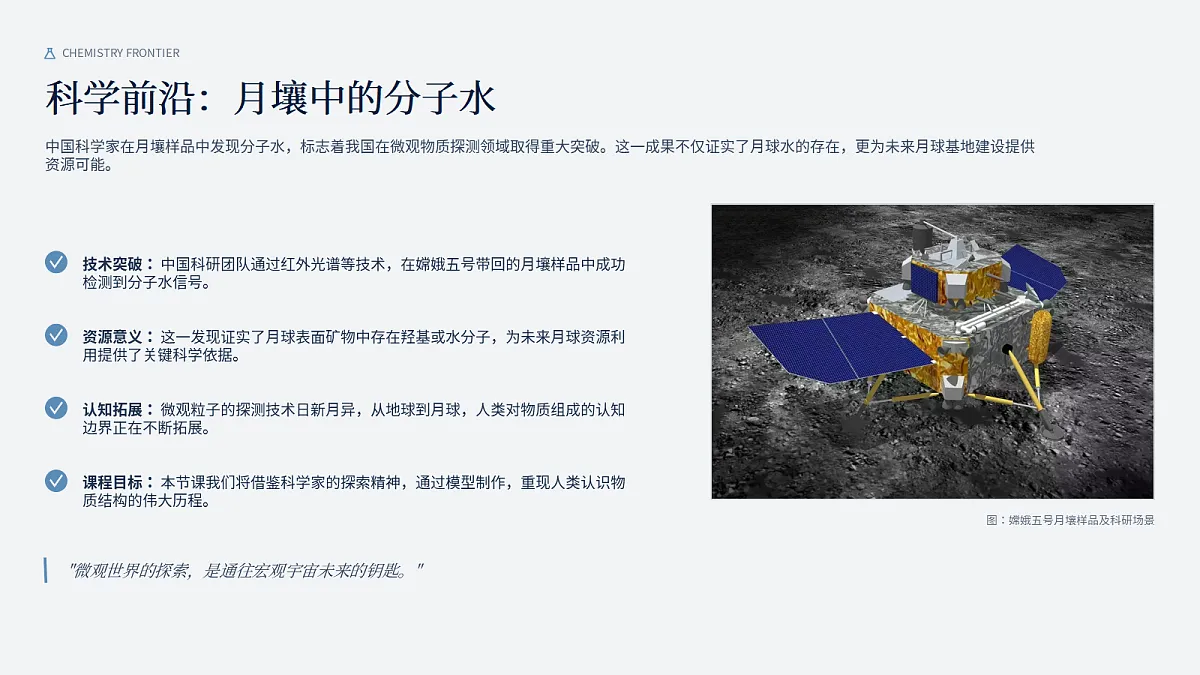 CHEMISTRY FRONTIER

科学前沿：月壤中的分子水

中国科学家在月壤样品中发现分子水，标志着我国在微观物质探测领域取得重大突破。这一成果不仅证实了月球水的存在，更为未来月球基地建设提供资源可能。

技术突破：中国科研团队通过红外光谱等技术，在嫦娥五号带回的月壤样品中成功检测到分子水信号。

资源意义：这一发现证实了月球表面矿物中存在羟基或水分子，为未来月球资源利用提供了关键科学依据。

认知拓展：微观粒子的探测技术日新月异，从地球到月球，人类对物质组成的认知边界正在不断拓展。

课程目标：本节课我们将借鉴科学家的探索精神，通过模型制作，重现人类认识物质结构的伟大历程。

图：嫦娥五号月壤样品及科研场景

"微观世界的探索，是通往宏观宇宙未来的钥匙。"